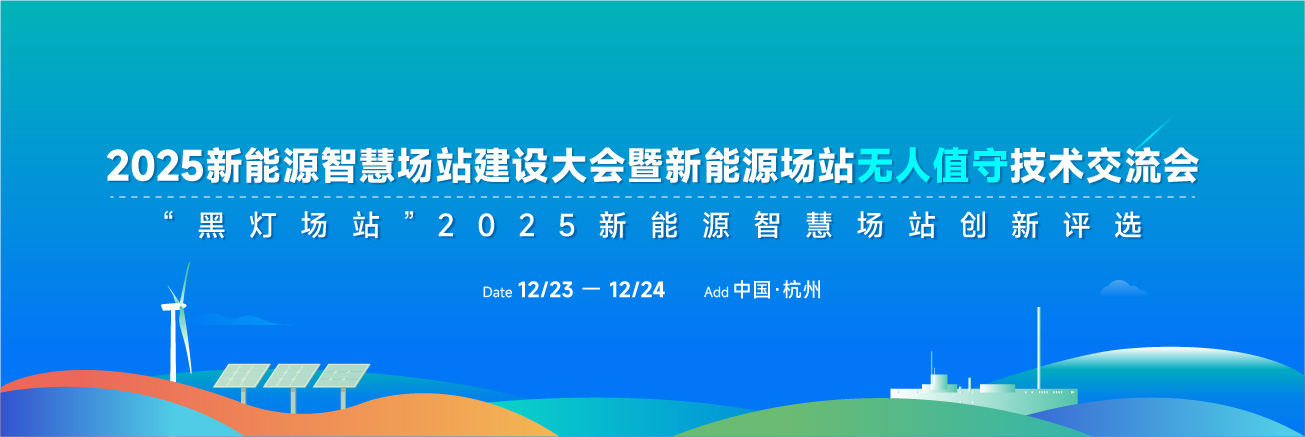 2025新能源智慧场站建设大会暨新能源场站无人值守技术交流会

“黑灯场站”2025新能源智慧场站创新评选

Date 12/23 — 12/24 Add 中国·杭州